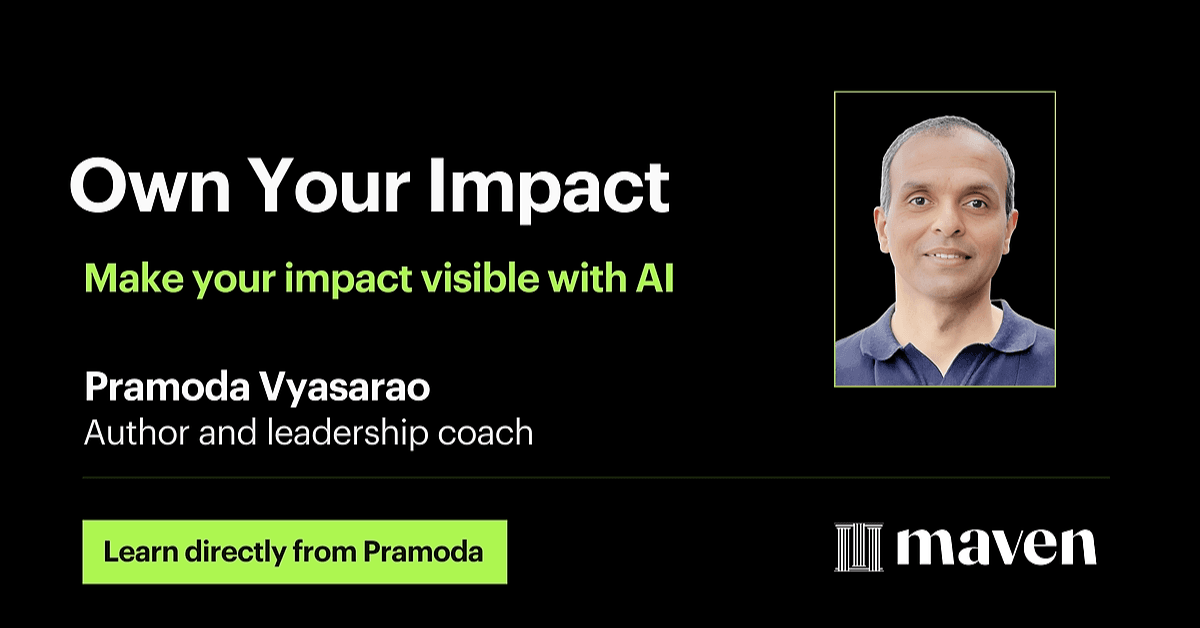 Own Your Impact

Make your impact visible with AI

Pramoda Vyasarao
Author and leadership coach

Learn directly from Pramoda

maven